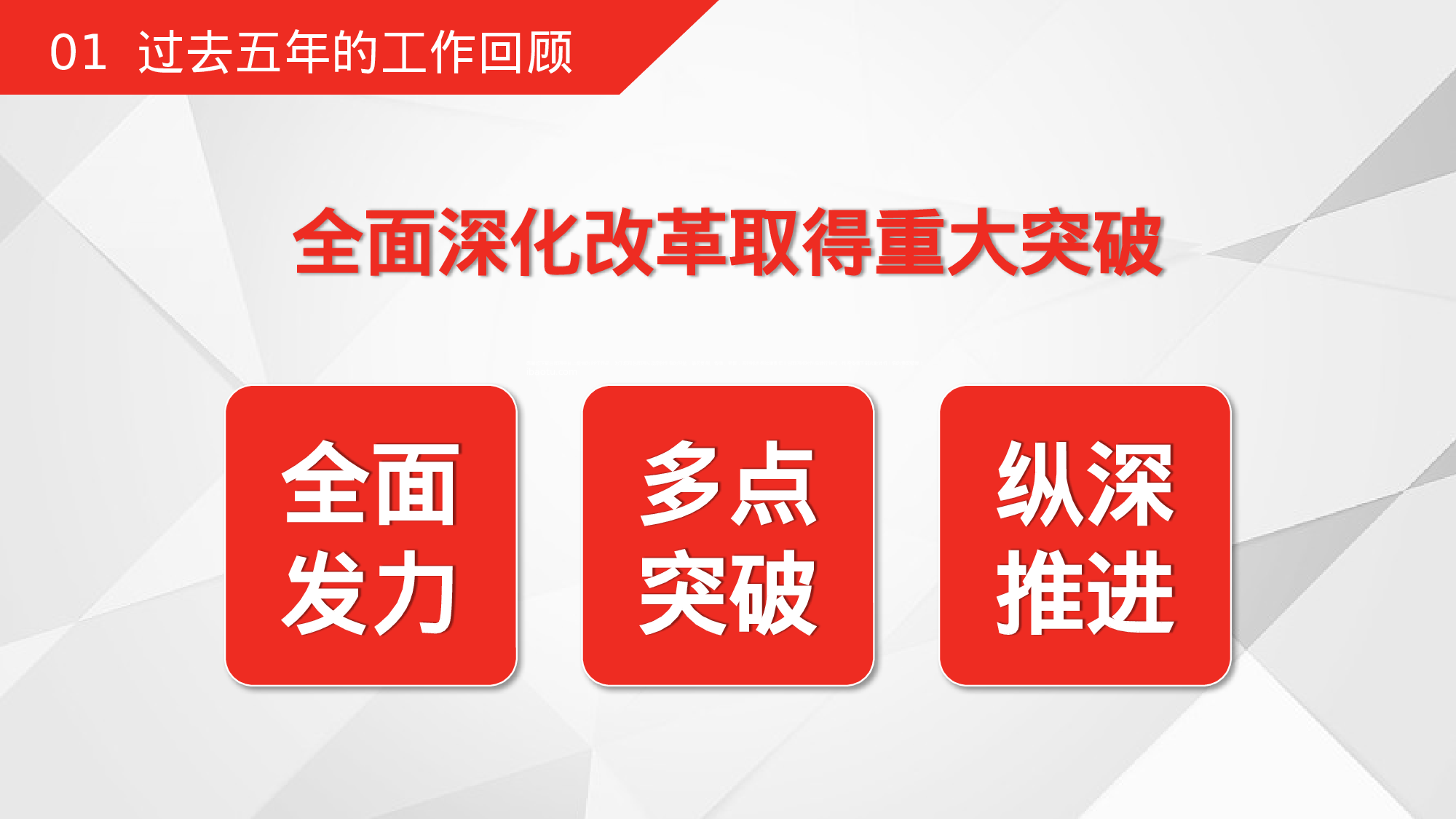 01 过去五年的工作回顾

全面深化改革取得重大突破

全面发力

多点突破

纵深推进